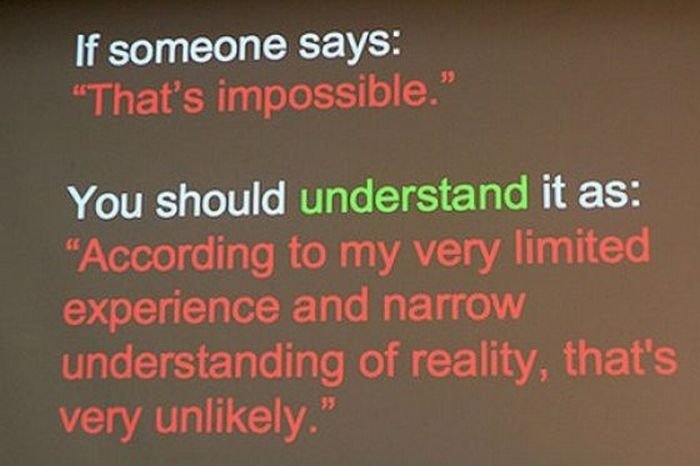 If someone says:
“That’s impossible.”

You should understand it as:
“According to my very limited experience and narrow understanding of reality, that's very unlikely.”